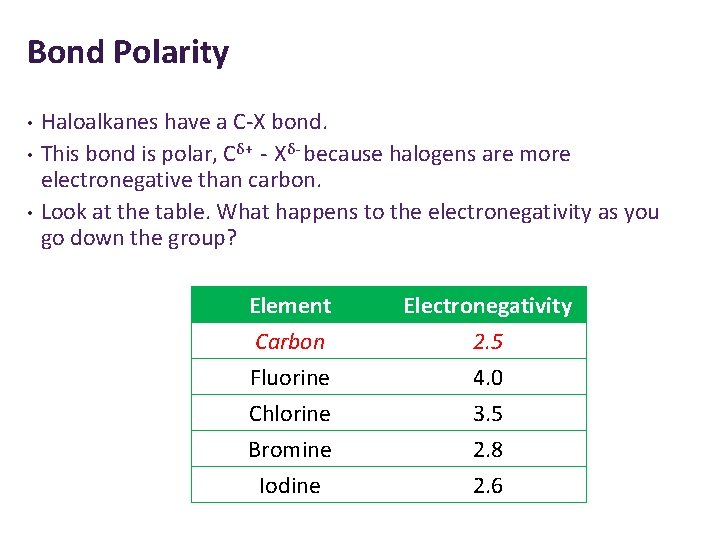 Bond Polarity

• Haloalkanes have a C-X bond.

• This bond is polar, $C^{\delta+}$ - $X^{\delta-}$ because halogens are more electronegative than carbon.

• Look at the table. What happens to the electronegativity as you go down the group?

| Element | Electronegativity |
|---|---|
| Carbon | 2.5 |
| Fluorine | 4.0 |
| Chlorine | 3.5 |
| Bromine | 2.8 |
| Iodine | 2.6 |